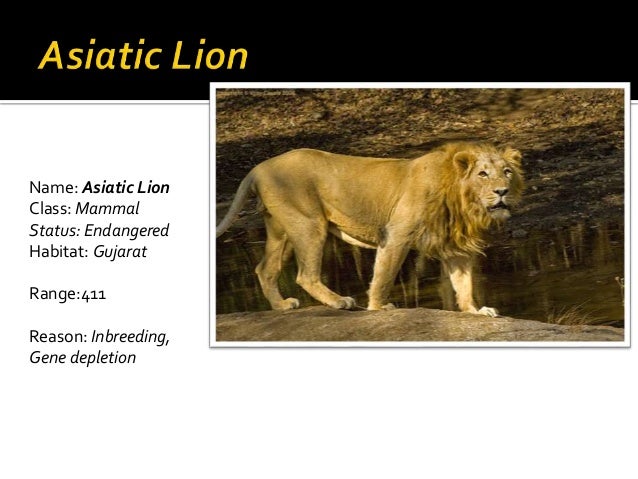 Asiatic Lion

Name: Asiatic Lion
Class: Mammal
Status: Endangered
Habitat: Gujarat

Range:411

Reason: Inbreeding, Gene depletion